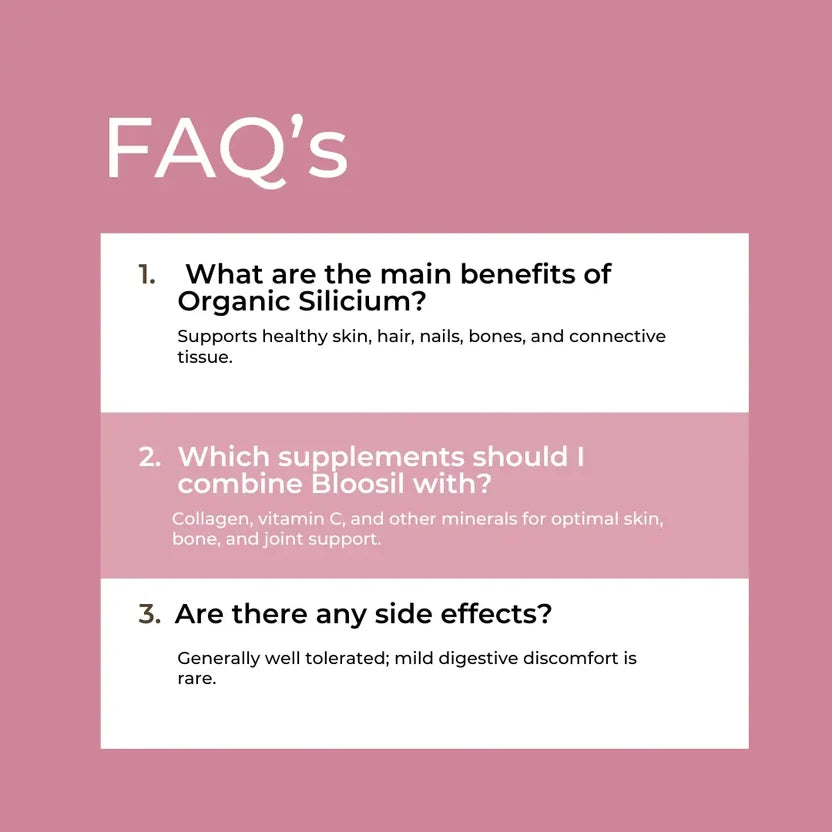 FAQ's

1. What are the main benefits of Organic Silicium?

Supports healthy skin, hair, nails, bones, and connective tissue.

2. Which supplements should I combine Bloosil with?

Collagen, vitamin C, and other minerals for optimal skin, bone, and joint support.

3. Are there any side effects?

Generally well tolerated; mild digestive discomfort is rare.